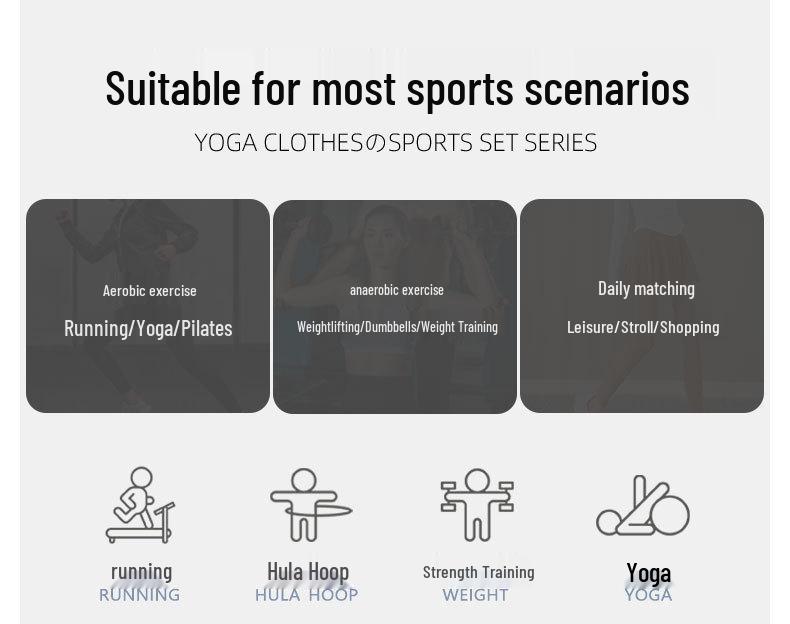 Suitable for most sports scenarios

YOGA CLOTHESのSPORTS SET SERIES

Aerobic exercise

Running/Yoga/Pilates

anaerobic exercise

Weightlifting/Dumbbells/Weight Training

Daily matching

Leisure/Stroll/Shopping

running
RUNNING

Hula Hoop
HULA HOOP

Strength Training
WEIGHT

Yoga
YOGA